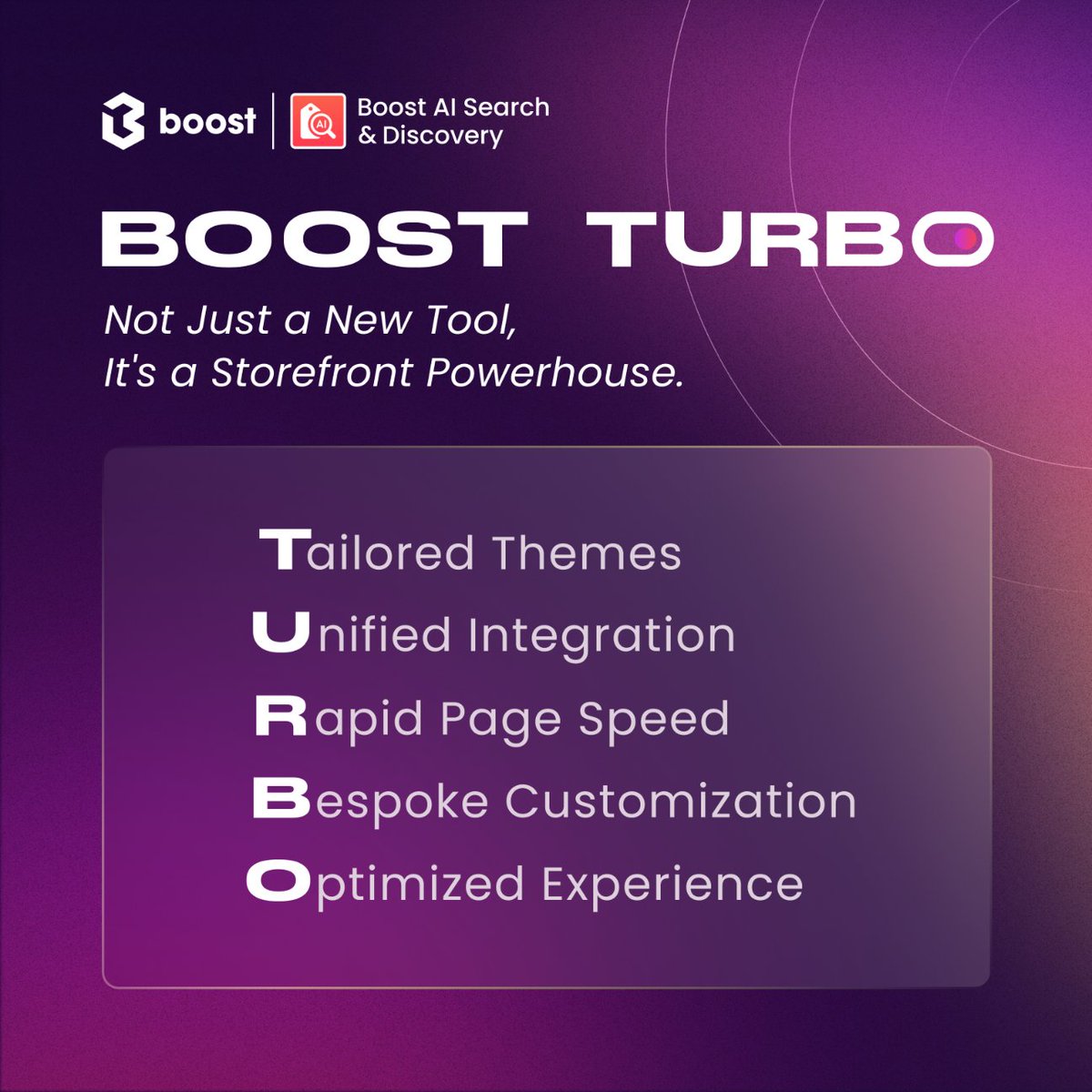 boost

AI

Boost AI Search & Discovery

BOOST TURBO

Not Just a New Tool, It's a Storefront Powerhouse.

Tailored Themes
Unified Integration
Rapid Page Speed
Bespoke Customization
Optimized Experience